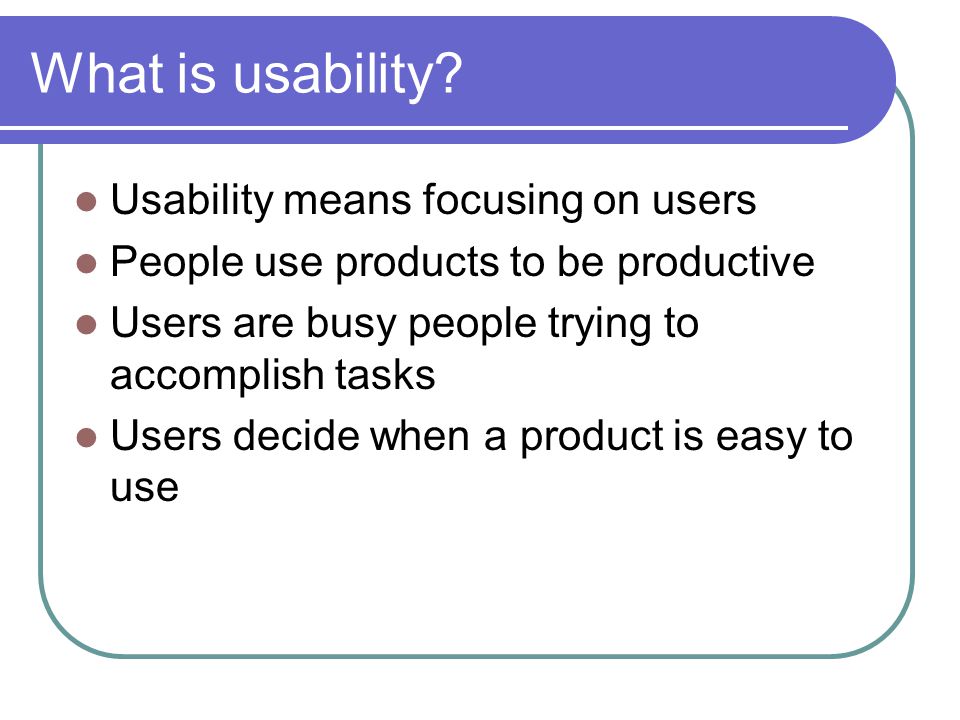 What is usability?

- Usability means focusing on users
- People use products to be productive
- Users are busy people trying to accomplish tasks
- Users decide when a product is easy to use